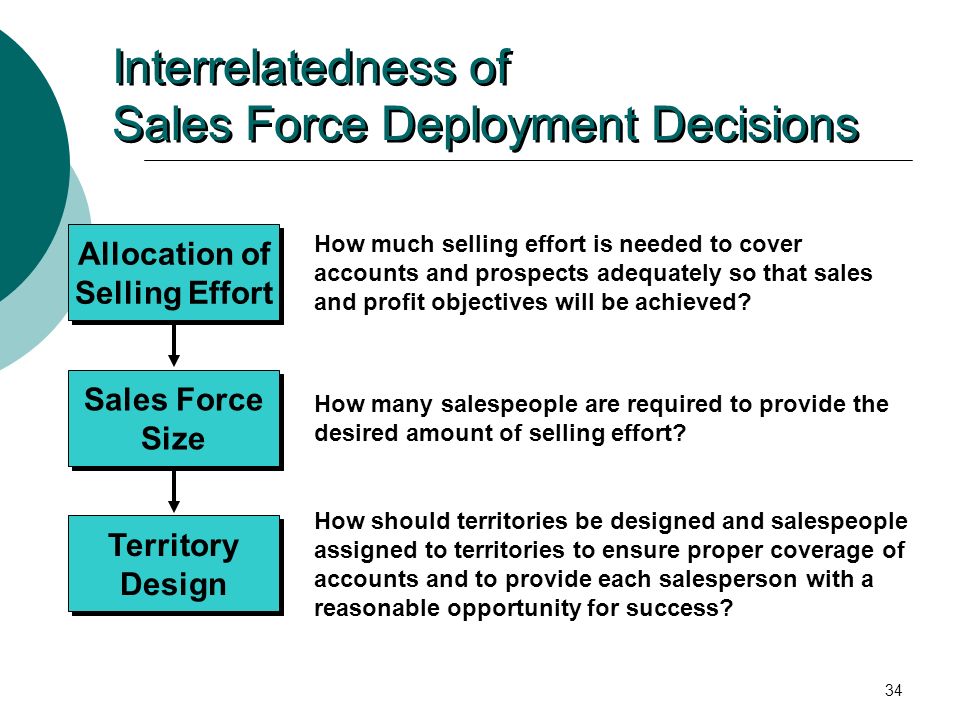 Interrelatedness of
Sales Force Deployment Decisions

Allocation of Selling Effort

How much selling effort is needed to cover accounts and prospects adequately so that sales and profit objectives will be achieved?

Sales Force Size

How many salespeople are required to provide the desired amount of selling effort?

Territory Design

How should territories be designed and salespeople assigned to territories to ensure proper coverage of accounts and to provide each salesperson with a reasonable opportunity for success?

34